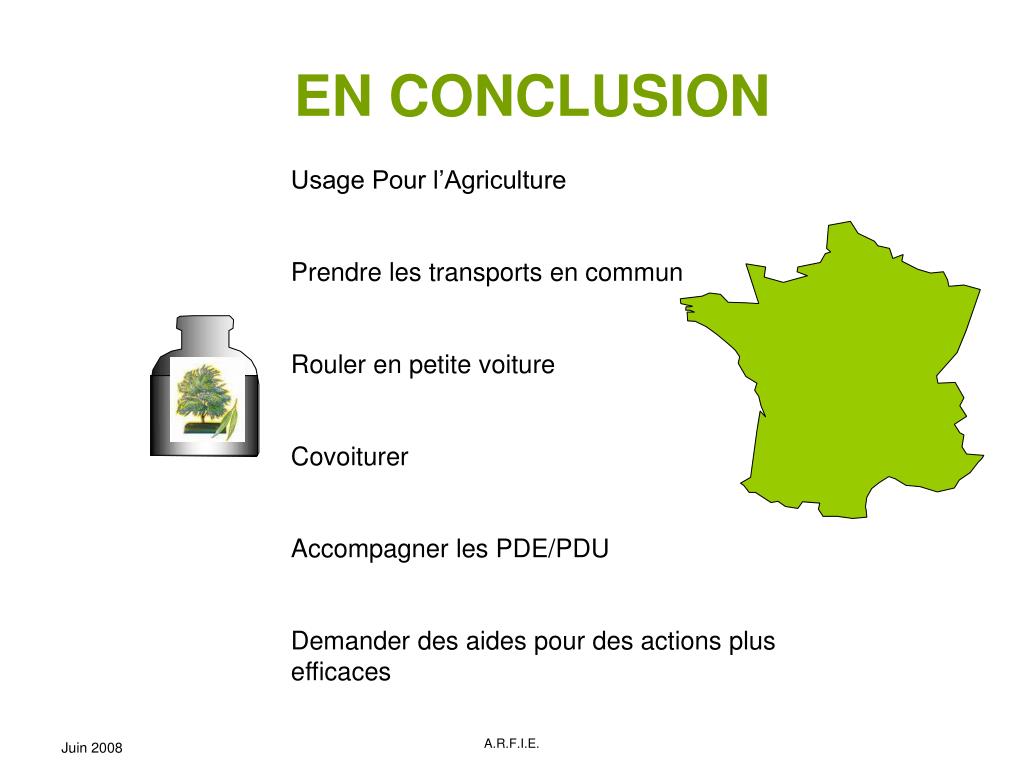 EN CONCLUSION

Usage Pour l’Agriculture

Prendre les transports en commun

Rouler en petite voiture

Covoiturer

Accompagner les PDE/PDU

Demander des aides pour des actions plus efficaces

Juin 2008

A.R.F.I.E.